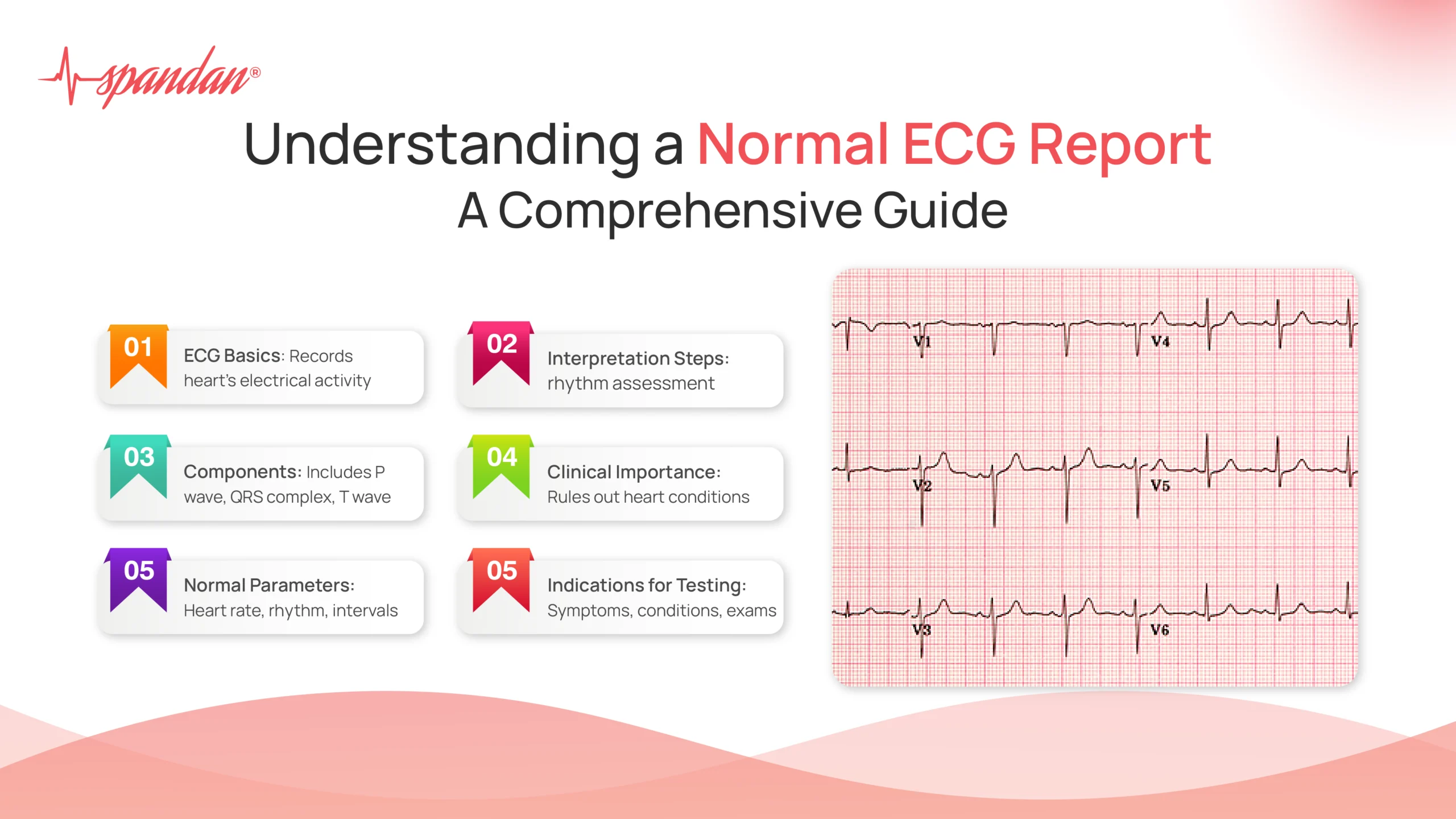 spandan®

Understanding a Normal ECG Report
A Comprehensive Guide

01 ECG Basics: Records heart's electrical activity

02 Interpretation Steps: rhythm assessment

03 Components: Includes P wave, QRS complex, T wave

04 Clinical Importance: Rules out heart conditions

05 Normal Parameters: Heart rate, rhythm, intervals

05 Indications for Testing: Symptoms, conditions, exams

V1 V4 V2 V5 V3 V6